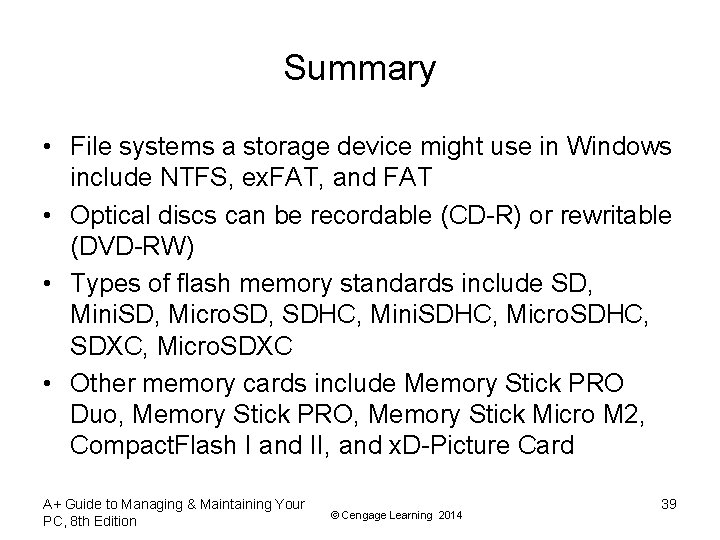 Summary

• File systems a storage device might use in Windows include NTFS, exFAT, and FAT
• Optical discs can be recordable (CD-R) or rewritable (DVD-RW)
• Types of flash memory standards include SD, MiniSD, MicroSD, SDHC, MiniSDHC, MicroSDHC, SDXC, MicroSDXC
• Other memory cards include Memory Stick PRO Duo, Memory Stick PRO, Memory Stick Micro M2, CompactFlash I and II, and xD-Picture Card

A+ Guide to Managing & Maintaining Your PC, 8th Edition

© Cengage Learning 2014

39